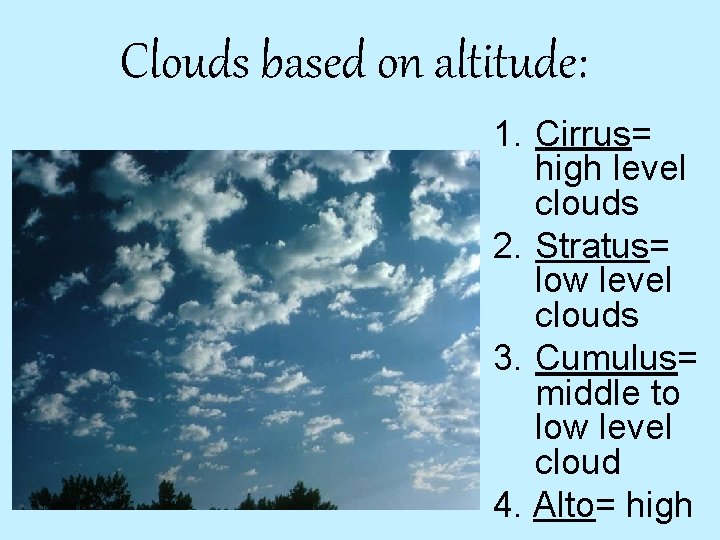 Clouds based on altitude:

1. Cirrus= high level clouds
2. Stratus= low level clouds
3. Cumulus= middle to low level cloud
4. Alto= high